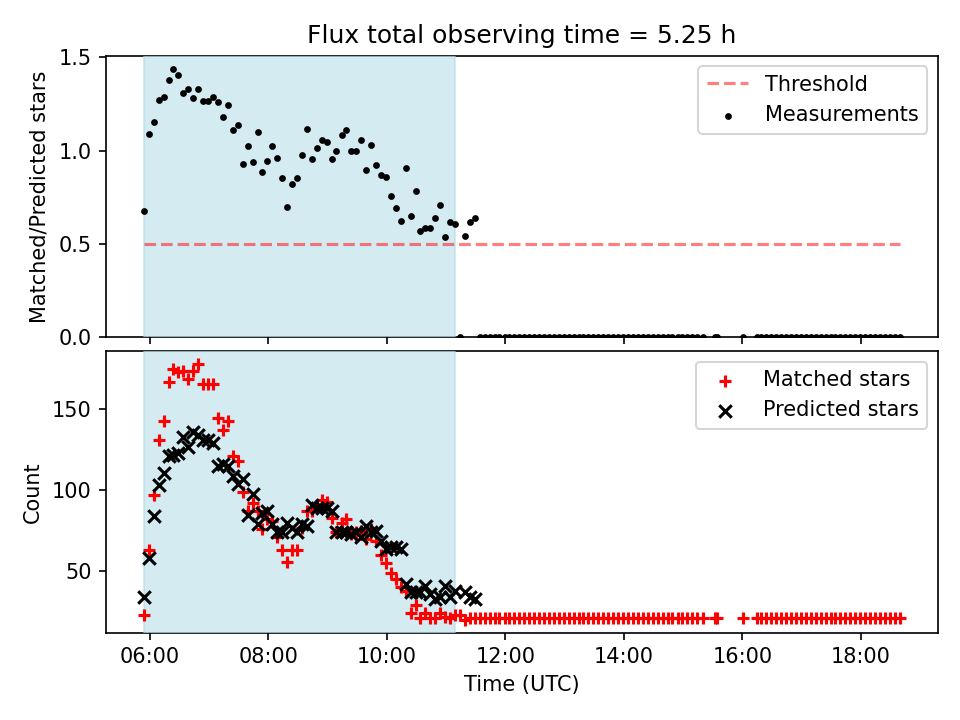 Flux total observing time = 5.25 h

Matched/Predicted stars

1.5
1.0
0.5
0.0

Threshold
Measurements

Count

150
100
50

Matched stars
Predicted stars

06:00
08:00
10:00
12:00
14:00
16:00
18:00

Time (UTC)